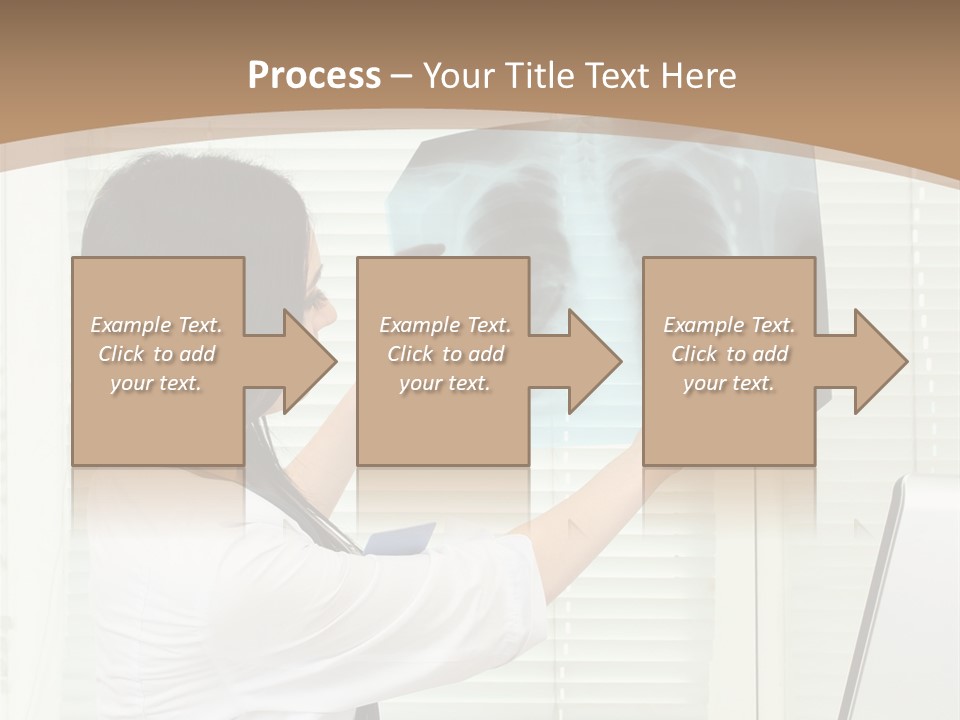 Process – Your Title Text Here

Example Text. Click to add your text.

Example Text. Click to add your text.

Example Text. Click to add your text.